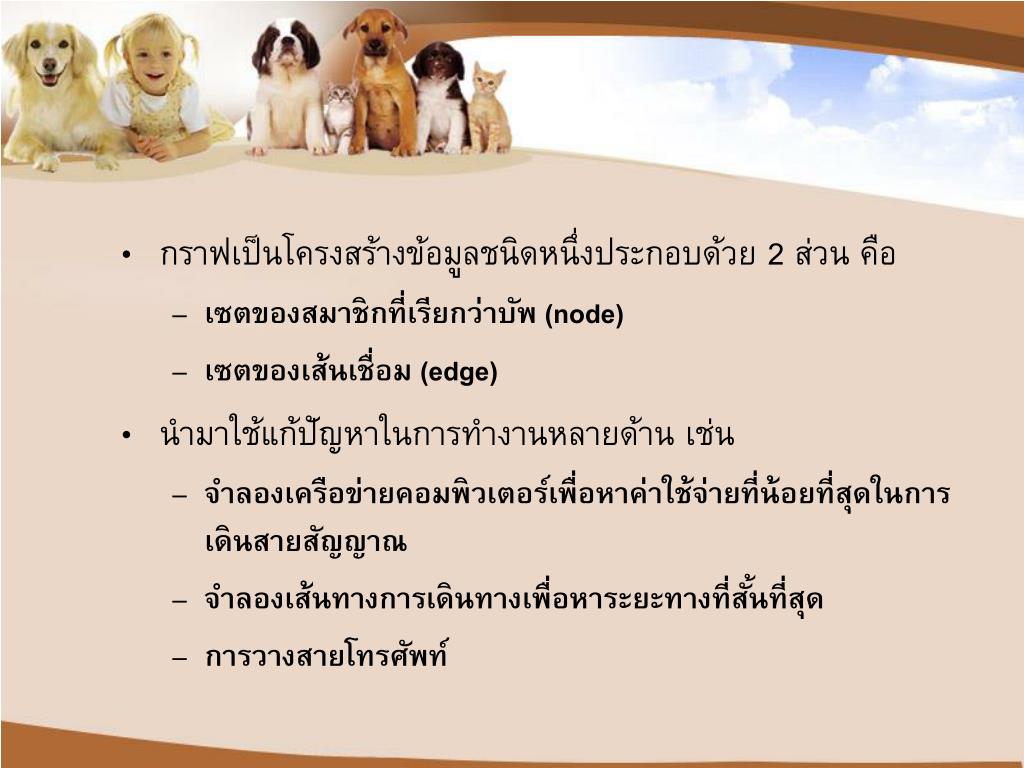 • กราฟเป็นโครงสร้างข้อมูลชนิดหนึ่งประกอบด้วย 2 ส่วน คือ

– เซตของสมาชิกที่เรียกว่าบัพ (node)

– เซตของเส้นเชื่อม (edge)

• นำมาใช้แก้ปัญหาในการทำงานหลายด้าน เช่น

– จำลองเครือข่ายคอมพิวเตอร์เพื่อหาค่าใช้จ่ายที่น้อยที่สุดในการเดินสายสัญญาณ

– จำลองเส้นทางการเดินทางเพื่อหาระยะทางที่สั้นที่สุด

– การวางสายโทรศัพท์